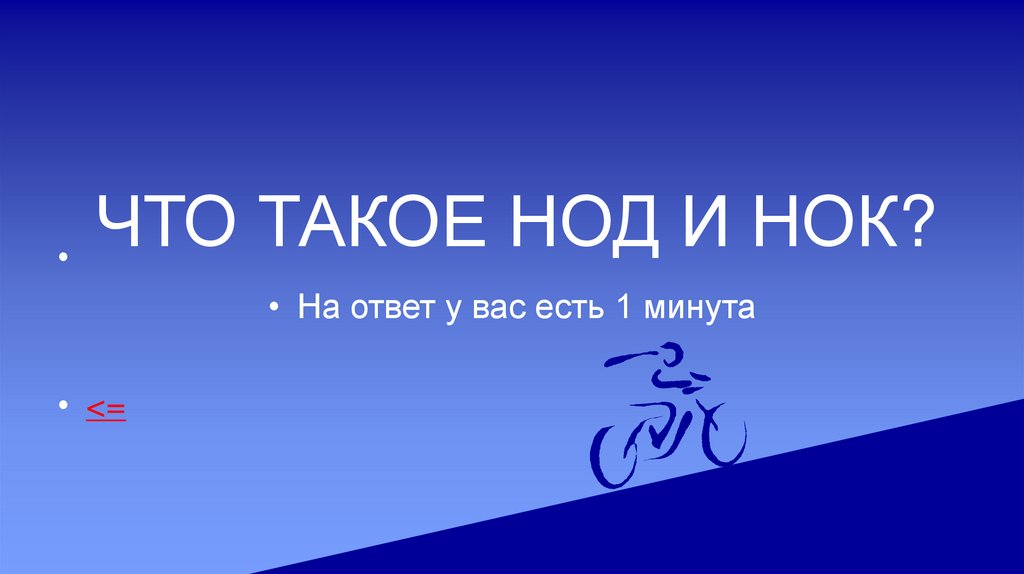 • ЧТО ТАКОЕ НОД И НОК?

• На ответ у вас есть 1 минута

• <=